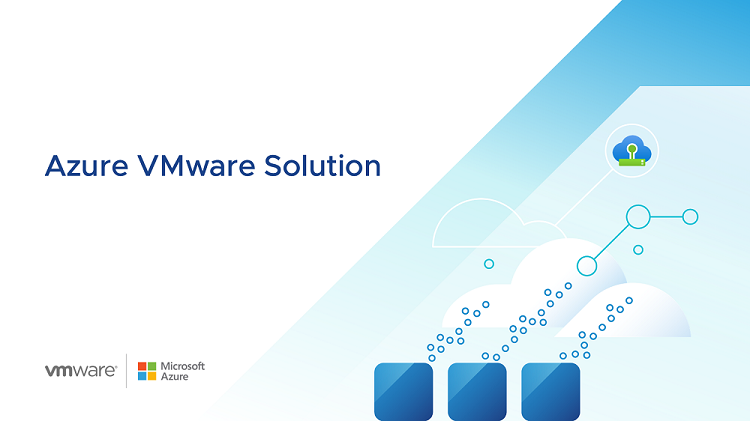 Azure VMware Solution

vmware®

Microsoft Azure